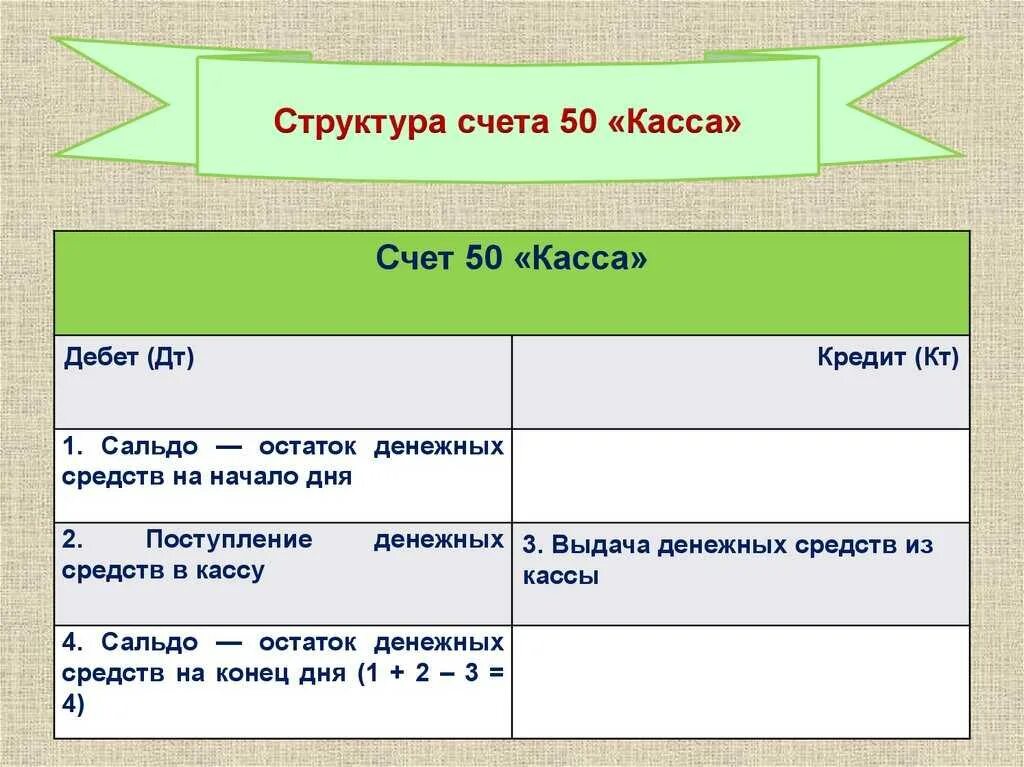 Структура счета 50 «Касса»

| Счет 50 «Касса» | |
|---|---|
| Дебет (Дт) | Кредит (Кт) |
| 1. Сальдо — остаток денежных средств на начало дня | |
| 2. Поступление денежных средств в кассу | 3. Выдача денежных средств из кассы |
| 4. Сальдо — остаток денежных средств на конец дня (1 + 2 – 3 = 4) | |